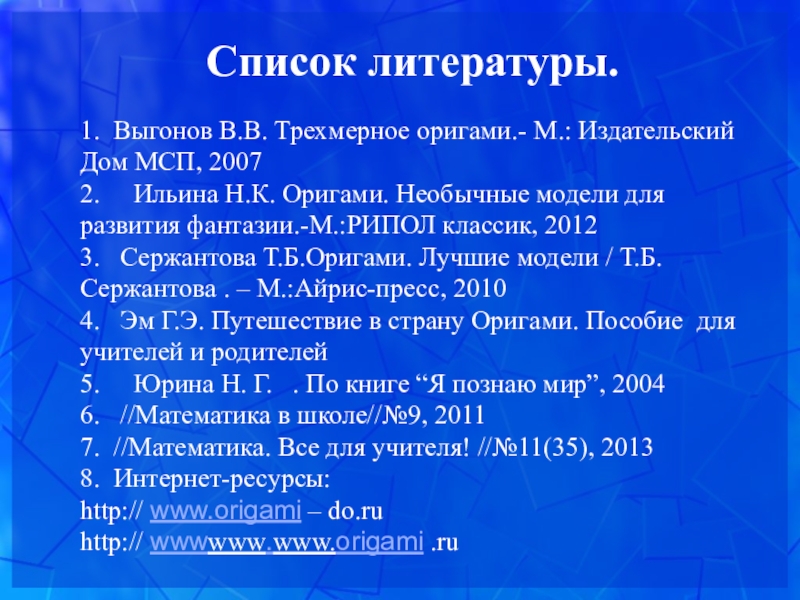 Список литературы.

1. Выгонов В.В. Трехмерное оригами.- М.: Издательский Дом МСП, 2007
2. Ильина Н.К. Оригами. Необычные модели для развития фантазии.-М.:РИПОЛ классик, 2012
3. Сержантова Т.Б.Оригами. Лучшие модели / Т.Б. Сержантова . – М.:Айрис-пресс, 2010
4. Эм Г.Э. Путешествие в страну Оригами. Пособие для учителей и родителей
5. Юрина Н. Г. . По книге “Я познаю мир”, 2004
6. //Математика в школе//№9, 2011
7. //Математика. Все для учителя! //№11(35), 2013
8. Интернет-ресурсы:
http:// www.origami – do.ru
http:// wwwwww.www.origami .ru